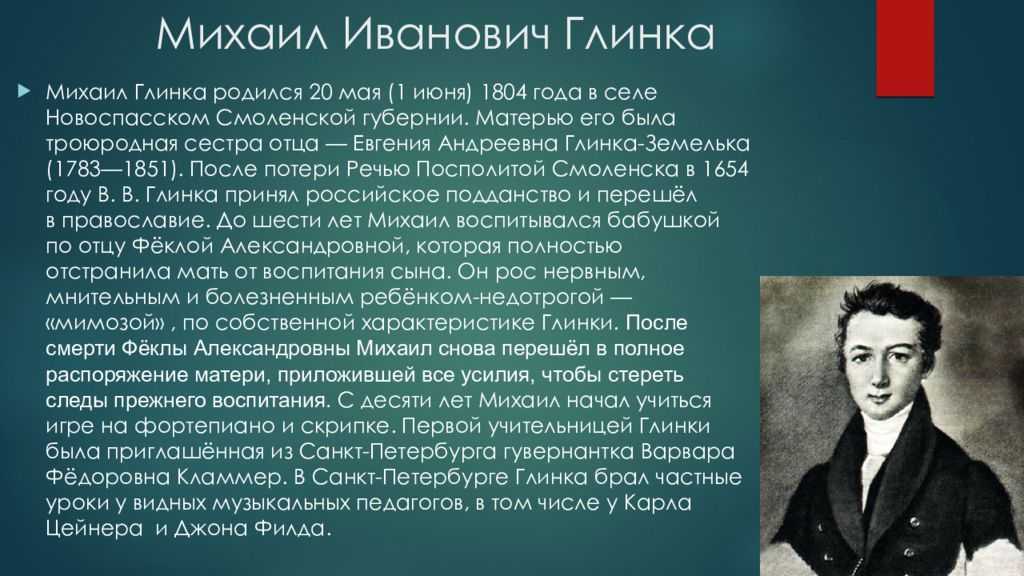 Михаил Иванович Глинка

Михаил Глинка родился 20 мая (1 июня) 1804 года в селе Новоспасском Смоленской губернии. Матерью его была троюродная сестра отца — Евгения Андреевна Глинка-Земелька (1783—1851). После потери Речью Посполитой Смоленска в 1654 году В. В. Глинка принял российское подданство и перешёл в православие. До шести лет Михаил воспитывался бабушкой по отцу Фёклой Александровной, которая полностью отстранила мать от воспитания сына. Он рос нервным, мнительным и болезненным ребёнком-недотрогой — «мимозой» , по собственной характеристике Глинки. После смерти Фёклы Александровны Михаил снова перешёл в полное распоряжение матери, приложившей все усилия, чтобы стереть следы прежнего воспитания. С десяти лет Михаил начал учиться игре на фортепиано и скрипке. Первой учительницей Глинки была приглашённая из Санкт-Петербурга гувернантка Варвара Фёдоровна Кламмер. В Санкт-Петербурге Глинка брал частные уроки у видных музыкальных педагогов, в том числе у Карла Цейнера и Джона Филда.